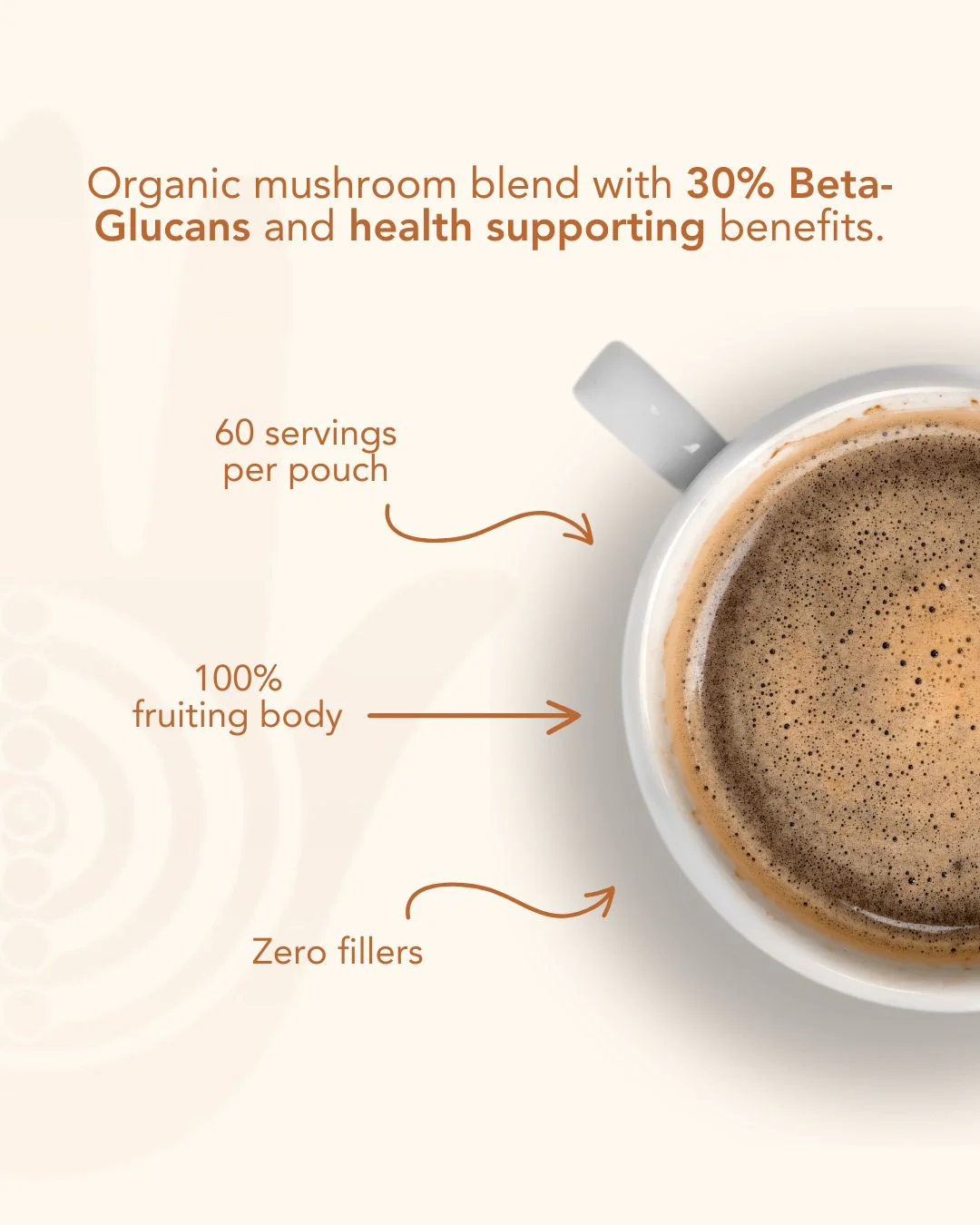 Organic mushroom blend with 30% Beta-Glucans and health supporting benefits.

60 servings per pouch

100% fruiting body

Zero fillers